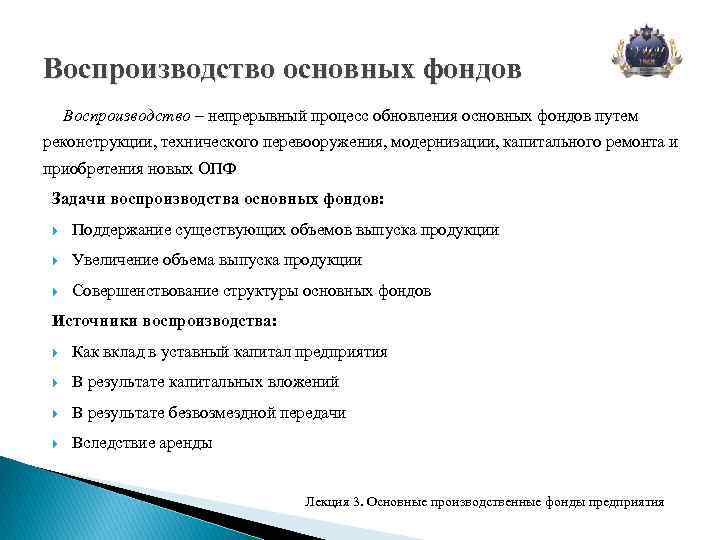 Воспроизводство основных фондов

Воспроизводство – непрерывный процесс обновления основных фондов путем реконструкции, технического перевооружения, модернизации, капитального ремонта и приобретения новых ОПФ

Задачи воспроизводства основных фондов:

Поддержание существующих объемов выпуска продукции

Увеличение объема выпуска продукции

Совершенствование структуры основных фондов

Источники воспроизводства:

Как вклад в уставный капитал предприятия

В результате капитальных вложений

В результате безвозмездной передачи

Вследствие аренды

Лекция 3. Основные производственные фонды предприятия